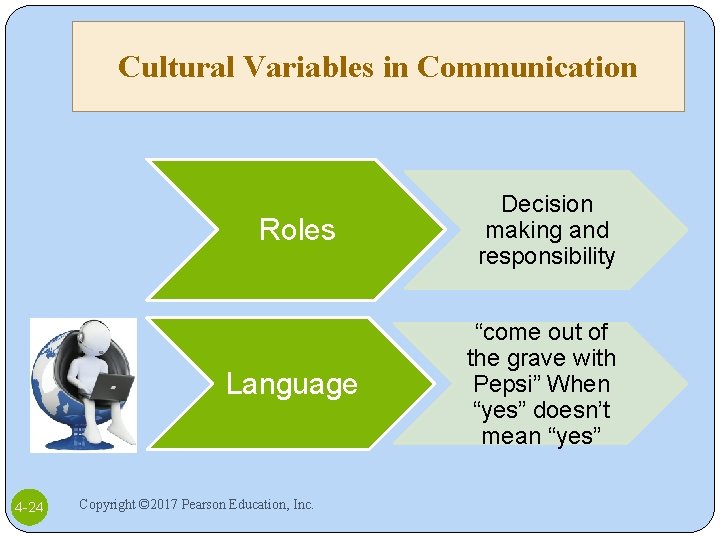 Cultural Variables in Communication

Roles

Decision making and responsibility

Language

“come out of the grave with Pepsi” When “yes” doesn’t mean “yes”

4-24

Copyright ©2017 Pearson Education, Inc.